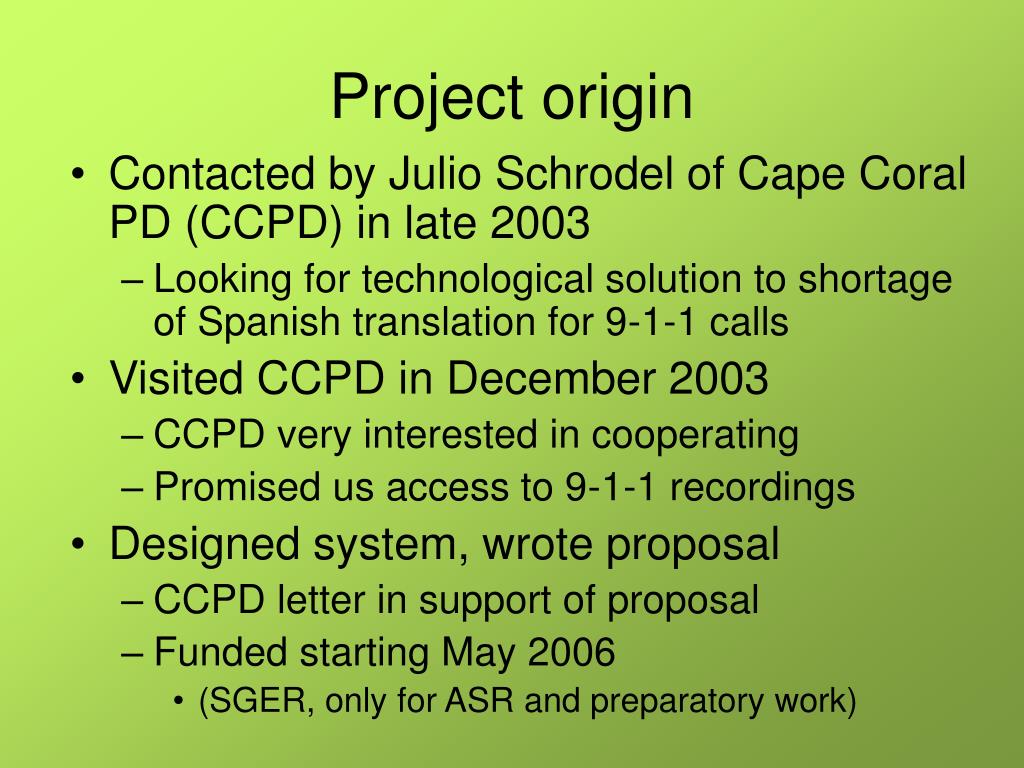 Project origin

• Contacted by Julio Schrodel of Cape Coral PD (CCPD) in late 2003
– Looking for technological solution to shortage of Spanish translation for 9-1-1 calls
• Visited CCPD in December 2003
– CCPD very interested in cooperating
– Promised us access to 9-1-1 recordings
• Designed system, wrote proposal
– CCPD letter in support of proposal
– Funded starting May 2006
• (SGER, only for ASR and preparatory work)